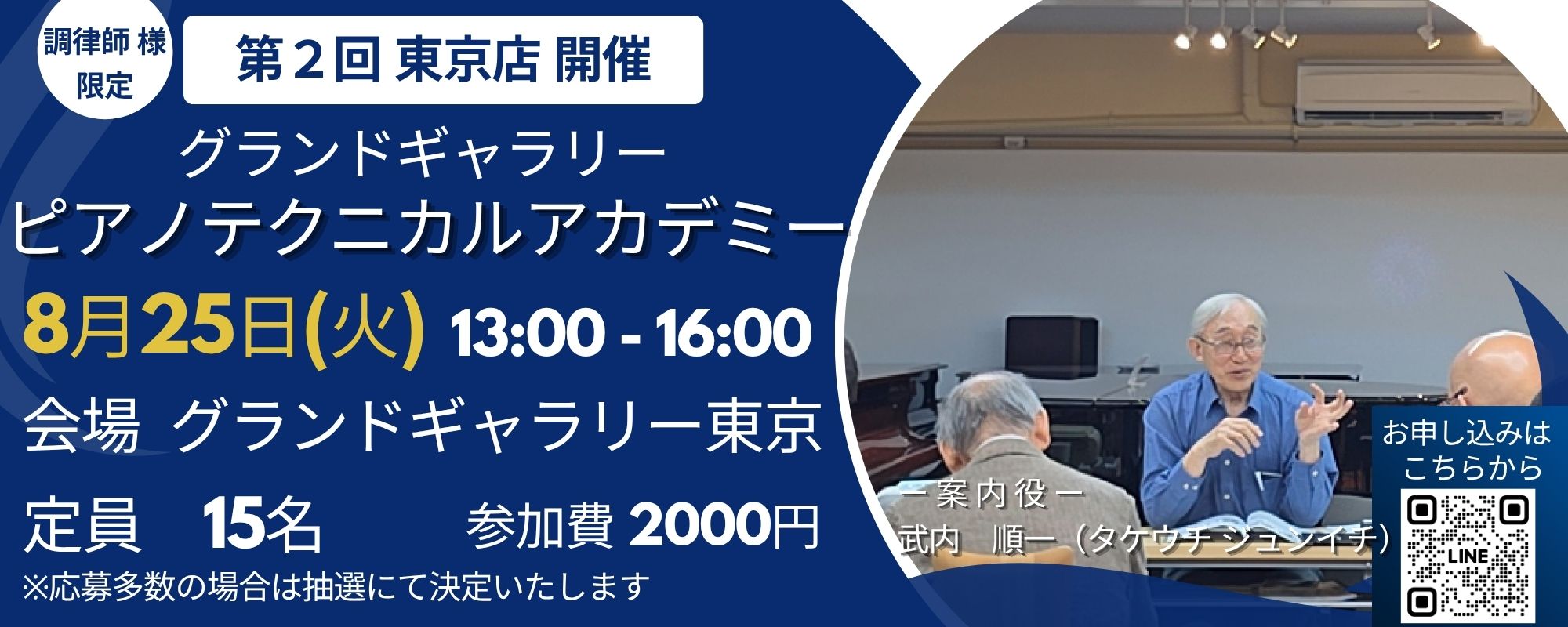 調律師 様
限定

第２回 東京店 開催

グランドギャラリー
ピアノテクニカルアカデミー

8月25日(火) 13:00 - 16:00

会場 グランドギャラリー東京

定員 15名 参加費 2000円

※応募多数の場合は抽選にて決定いたします

ー案内役ー
武内 順一（タケウチ ジュンイチ）

お申し込みは
こちらから

LINE